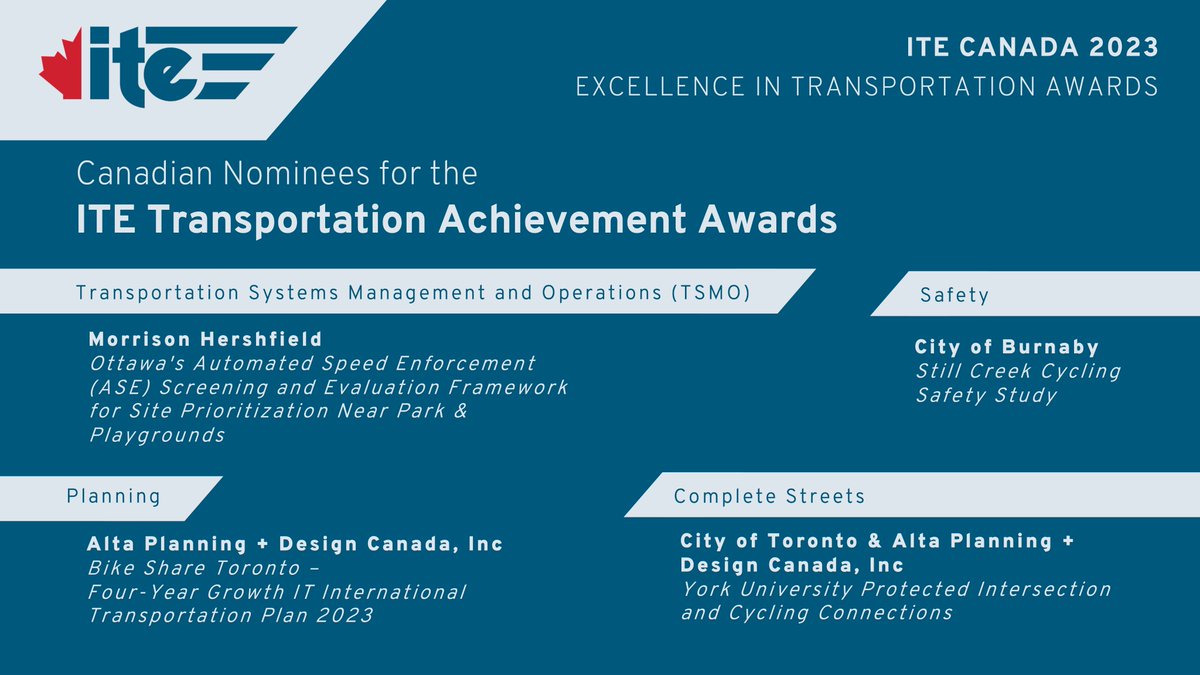 ite

ITE CANADA 2023
EXCELLENCE IN TRANSPORTATION AWARDS

Canadian Nominees for the
ITE Transportation Achievement Awards

Transportation Systems Management and Operations (TSMO)

Morrison Hershfield
Ottawa's Automated Speed Enforcement (ASE) Screening and Evaluation Framework for Site Prioritization Near Park & Playgrounds

Safety

City of Burnaby
Still Creek Cycling Safety Study

Planning

Alta Planning + Design Canada, Inc
Bike Share Toronto – Four-Year Growth IT International Transportation Plan 2023

Complete Streets

City of Toronto & Alta Planning + Design Canada, Inc
York University Protected Intersection and Cycling Connections